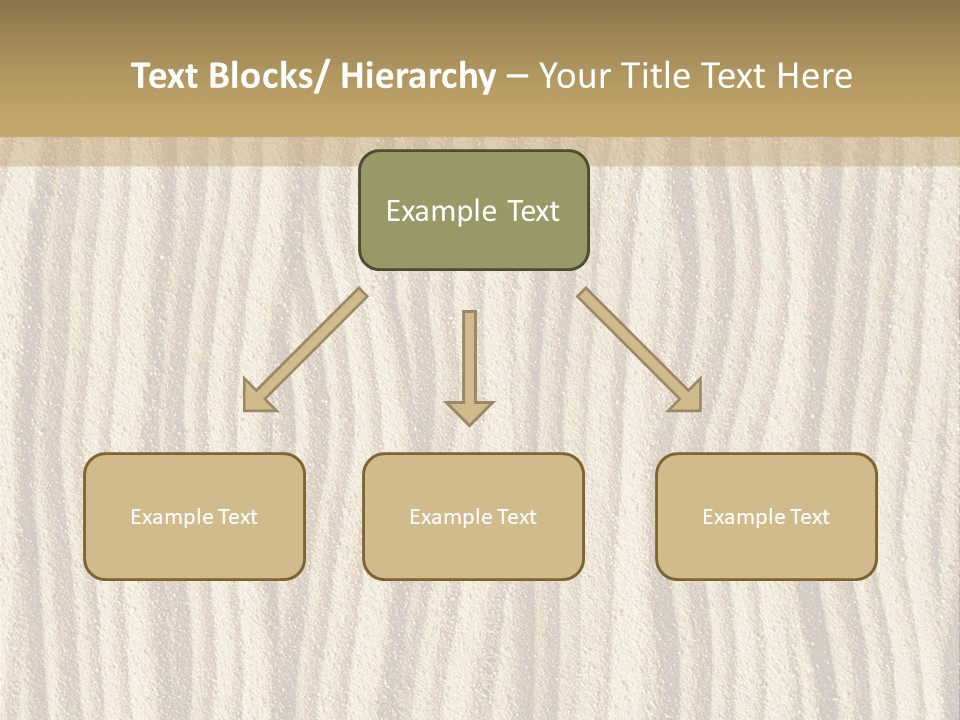 Text Blocks/ Hierarchy – Your Title Text Here

Example Text

Example Text

Example Text

Example Text